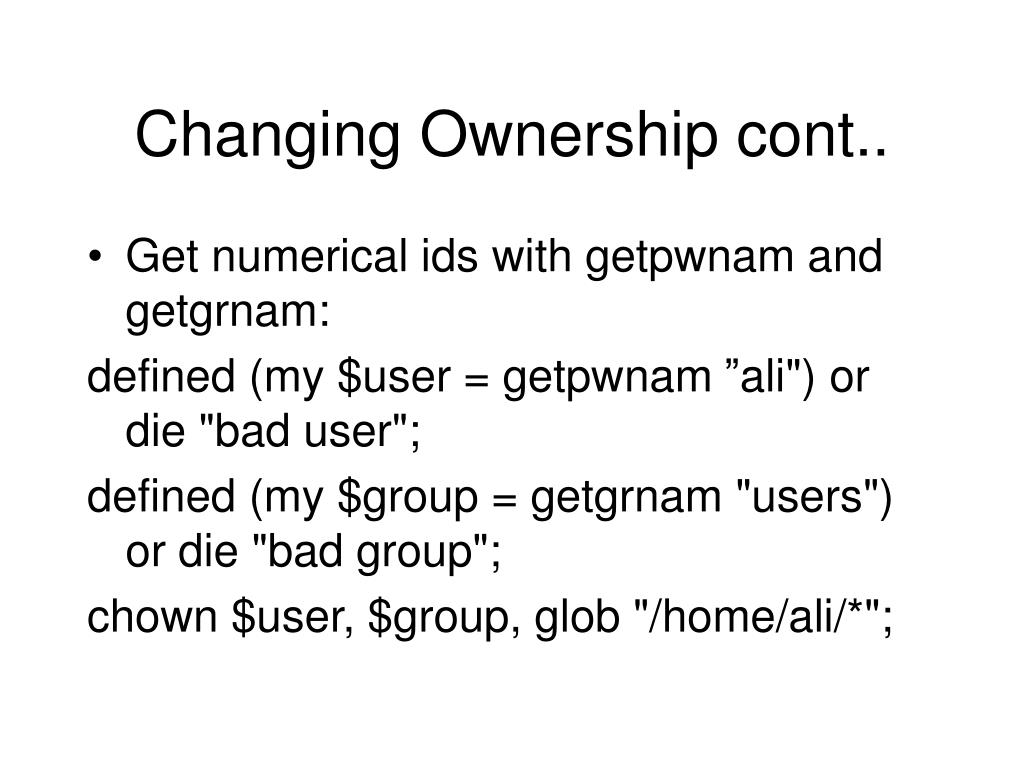 Changing Ownership cont..

• Get numerical ids with getpwnam and getgrnam:

defined (my $user = getpwnam ”ali") or die "bad user";

defined (my $group = getgrnam "users") or die "bad group";

chown $user, $group, glob "/home/ali/*";